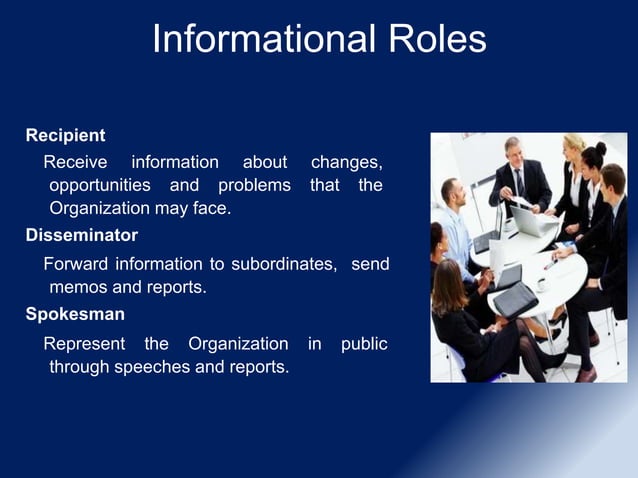 Informational Roles

Recipient

Receive information about changes, opportunities and problems that the Organization may face.

Disseminator

Forward information to subordinates, send memos and reports.

Spokesman

Represent the Organization in public through speeches and reports.